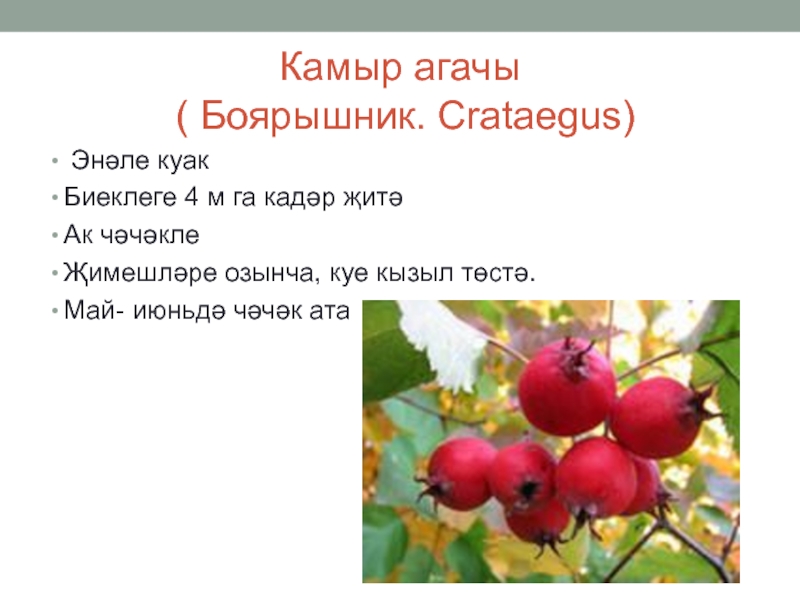 Камыр агачы
( Боярышник. Crataegus)

• Энәле куак
• Биеклеге 4 м га кадәр җитә
• Ак чәчәкле
• Җимешләре озынча, куе кызыл төстә.
• Май- июньдә чәчәк ата